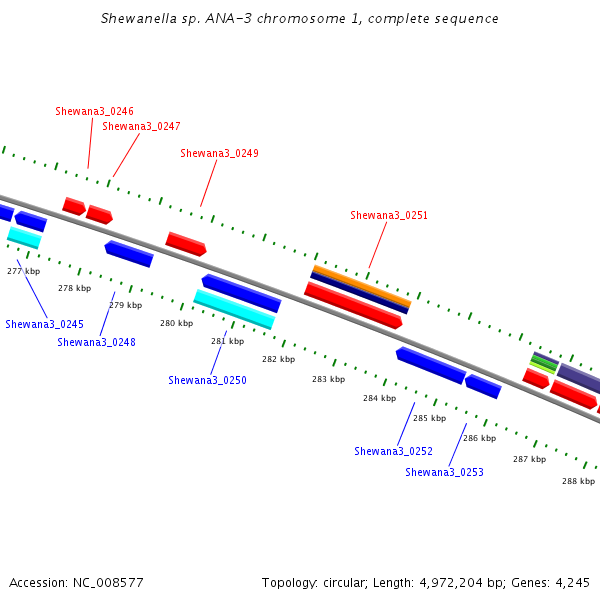 Shewanella sp. ANA-3 chromosome 1, complete sequence

Shewana3_0246
Shewana3_0247
Shewana3_0249
Shewana3_0251

277 kbp
278 kbp
279 kbp
280 kbp
281 kbp
282 kbp
283 kbp
284 kbp
285 kbp
286 kbp
287 kbp
288 kbp

Shewana3_0245
Shewana3_0248
Shewana3_0250
Shewana3_0252
Shewana3_0253

Accession: NC_008577

Topology: circular; Length: 4,972,204 bp; Genes: 4,245